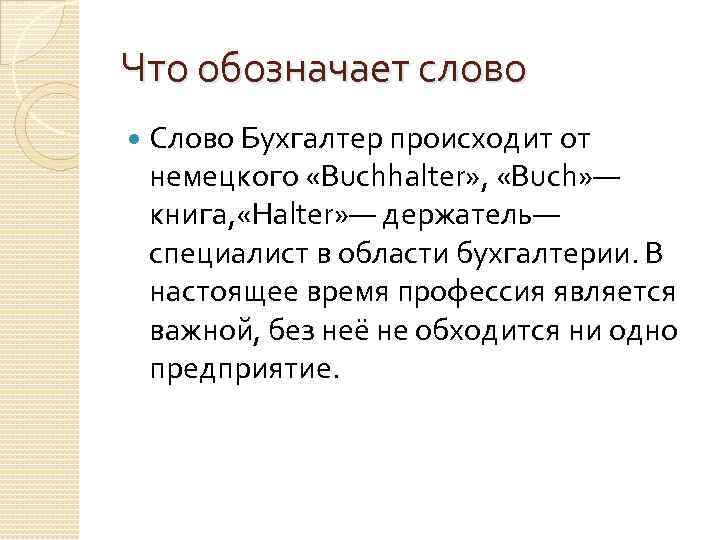 Что обозначает слово

Слово Бухгалтер происходит от немецкого «Buchhalter», «Buch»— книга,«Halter»— держатель— специалист в области бухгалтерии. В настоящее время профессия является важной, без неё не обходится ни одно предприятие.